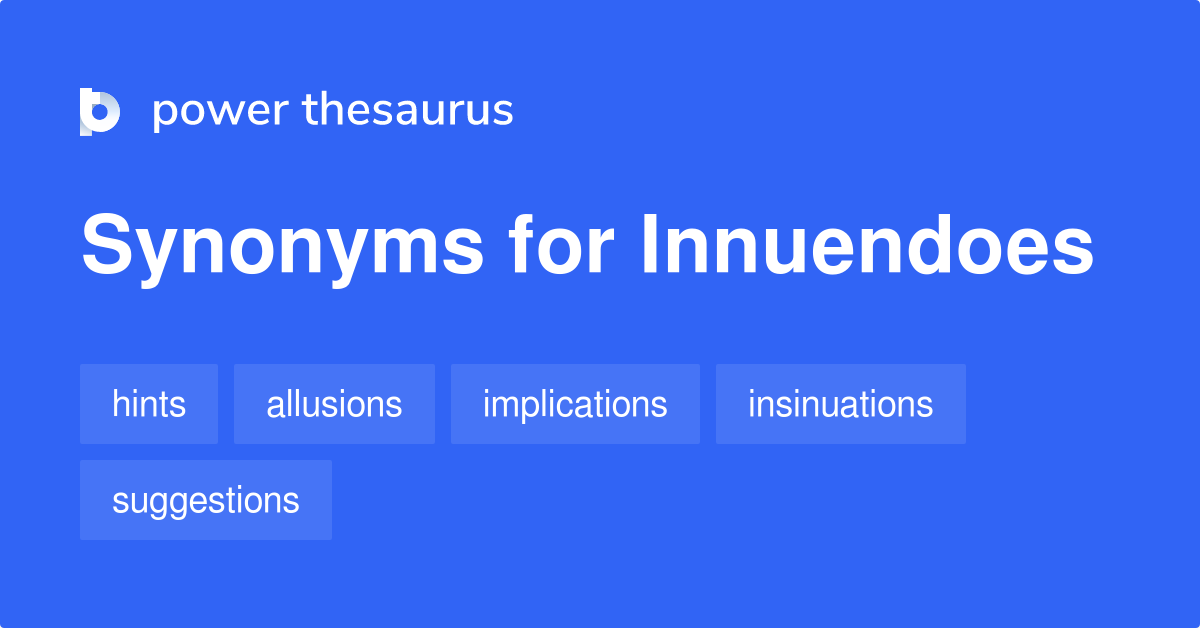 power thesaurus

Synonyms for Innuendoes

hints
allusions
implications
insinuations
suggestions